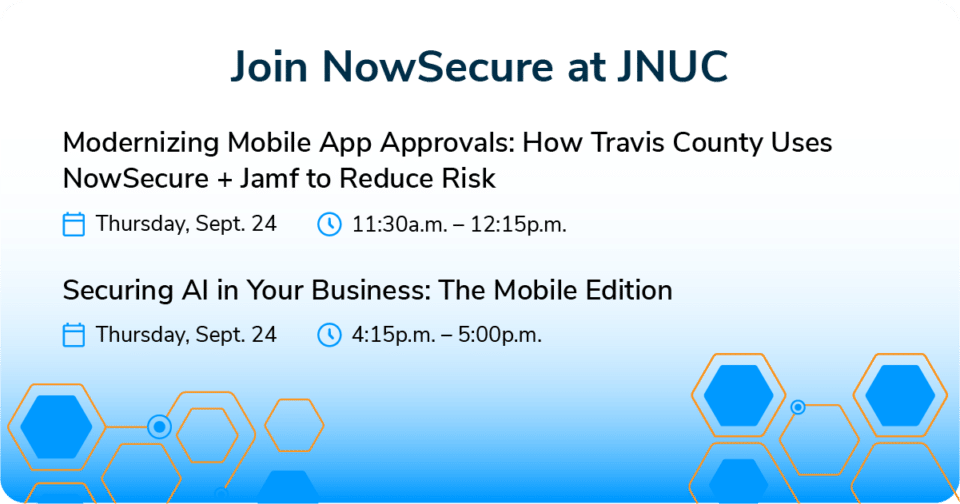 Join NowSecure at JNUC

Modernizing Mobile App Approvals: How Travis County Uses NowSecure + Jamf to Reduce Risk

Thursday, Sept. 24 11:30a.m. – 12:15p.m.

Securing AI in Your Business: The Mobile Edition

Thursday, Sept. 24 4:15p.m. – 5:00p.m.